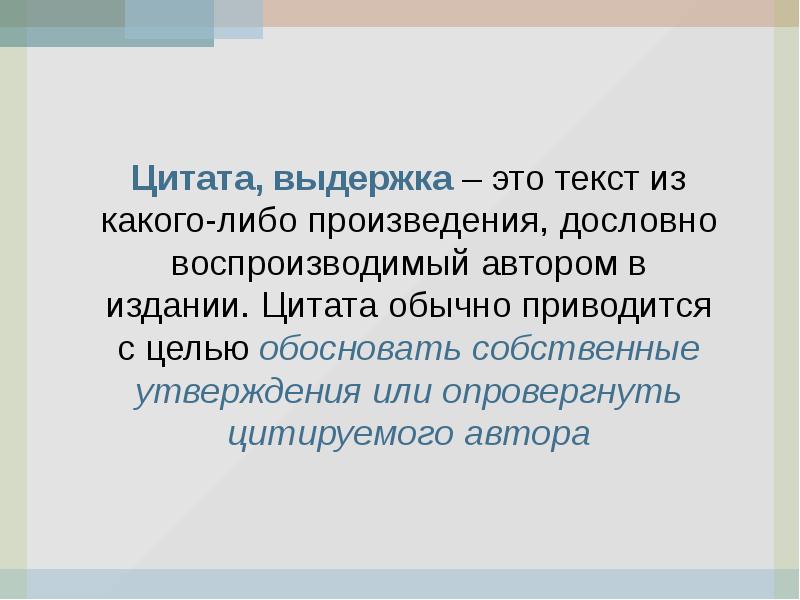 Цитата, выдержка – это текст из какого-либо произведения, дословно воспроизводимый автором в издании. Цитата обычно приводится с целью обосновать собственные утверждения или опровергнуть цитируемого автора